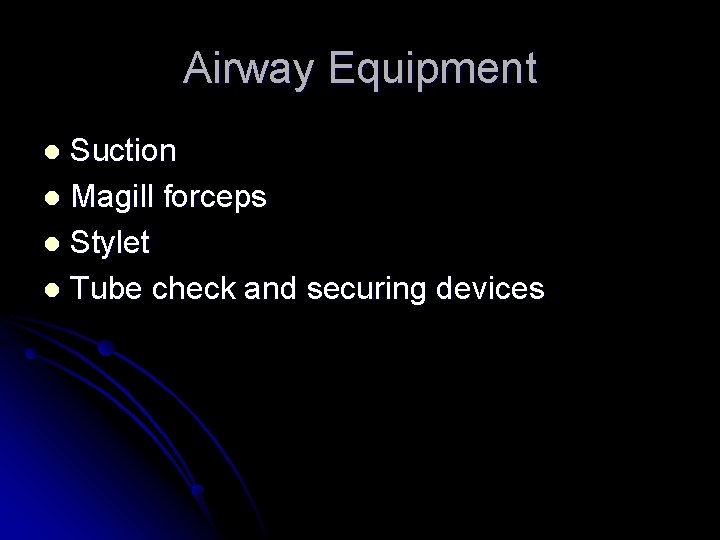 Airway Equipment

- Suction
- Magill forceps
- Stylet
- Tube check and securing devices